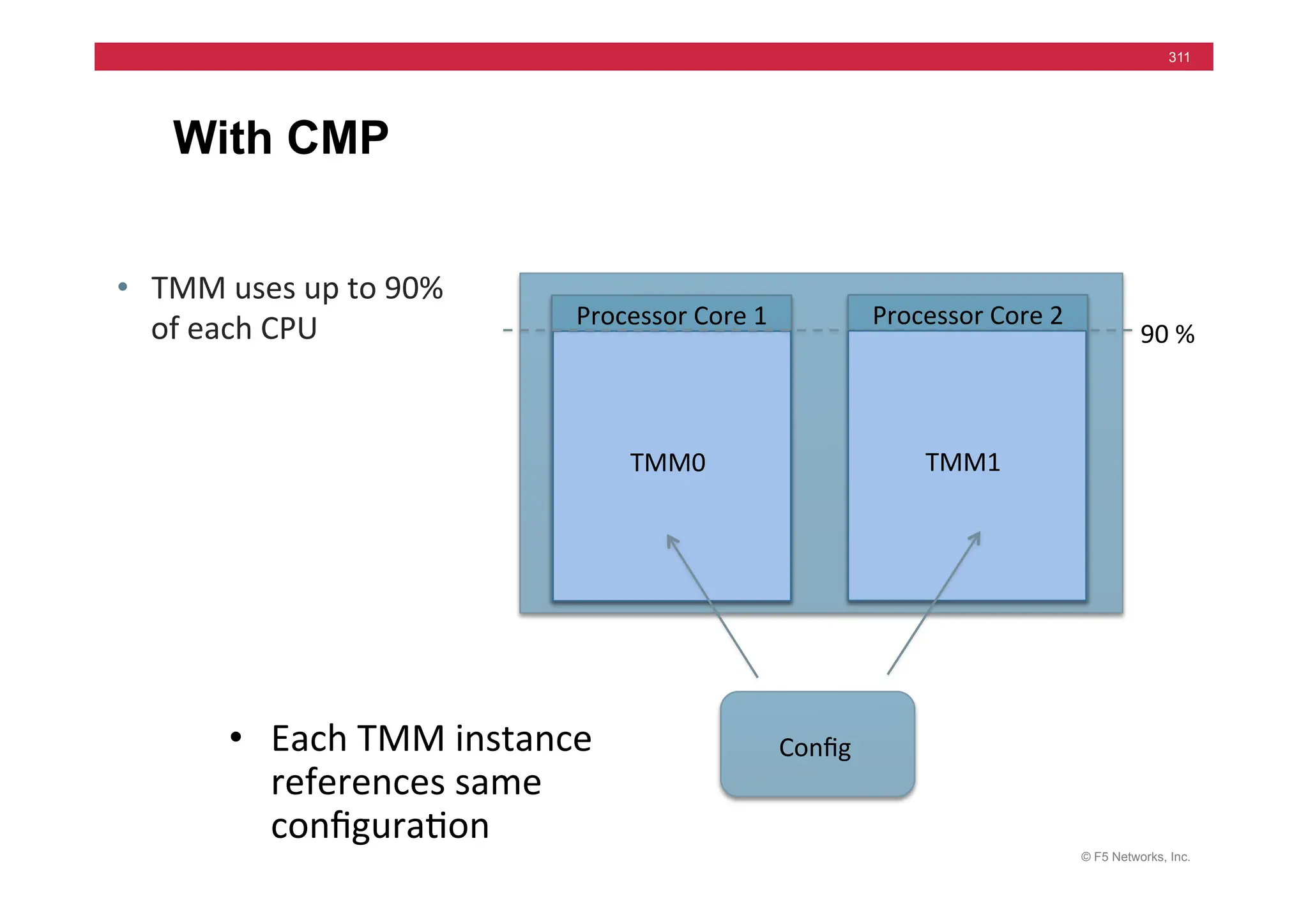 311

With CMP

• TMM uses up to 90% of each CPU

Processor Core 1

Processor Core 2

90 %

TMM0

TMM1

Config

• Each TMM instance references same configuration

© F5 Networks, Inc.